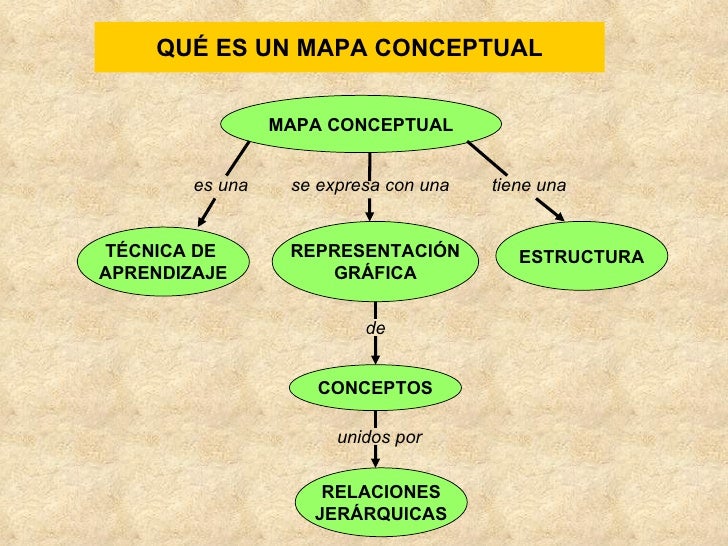 QUÉ ES UN MAPA CONCEPTUAL

MAPA CONCEPTUAL

es una

se expresa con una

tiene una

TÉCNICA DE APRENDIZAJE

REPRESENTACIÓN GRÁFICA

ESTRUCTURA

de

CONCEPTOS

unidos por

RELACIONES JERÁRQUICAS